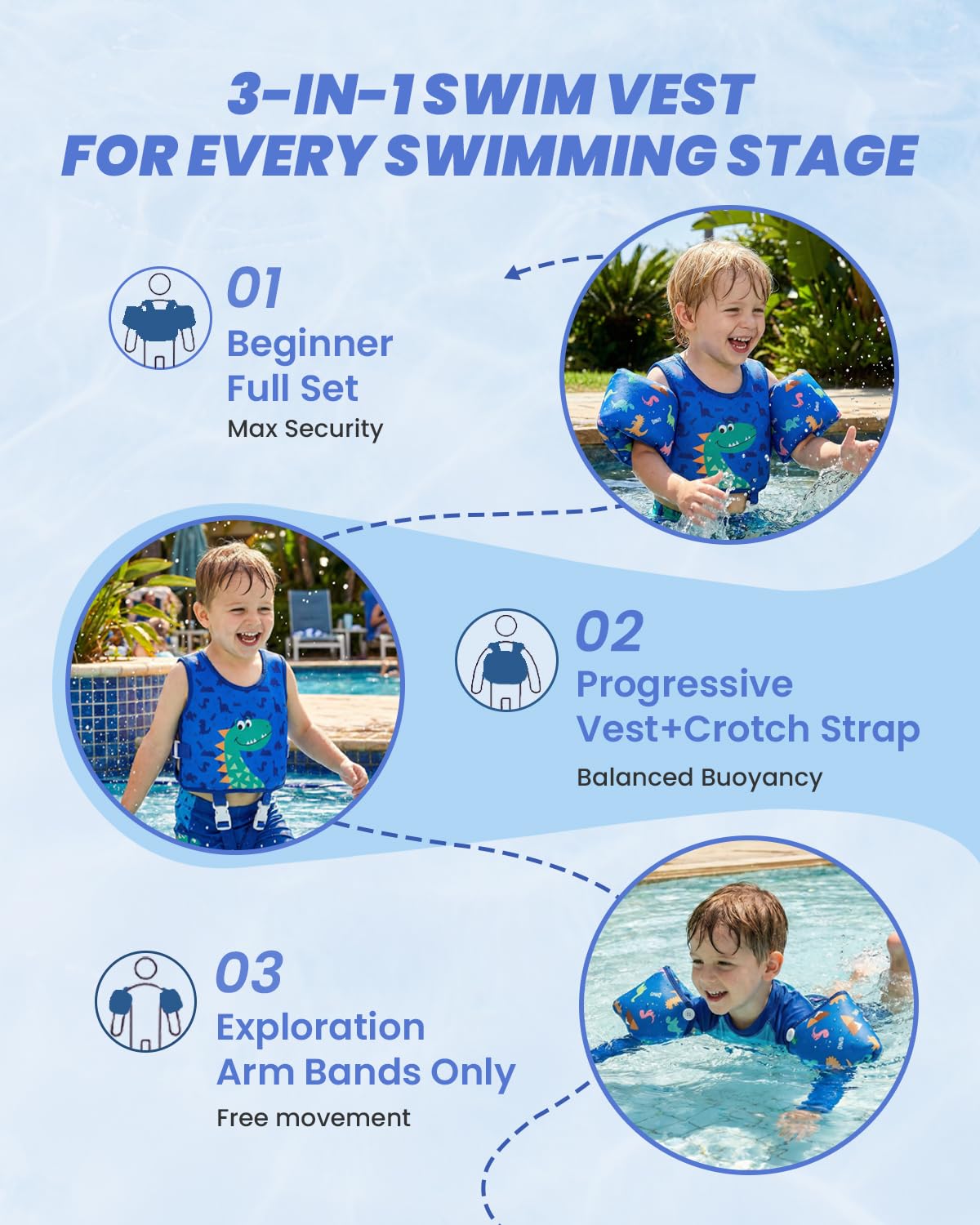 3-IN-1 SWIM VEST
FOR EVERY SWIMMING STAGE

01
Beginner
Full Set
Max Security

02
Progressive
Vest+Crotch Strap
Balanced Buoyancy

03
Exploration
Arm Bands Only
Free movement